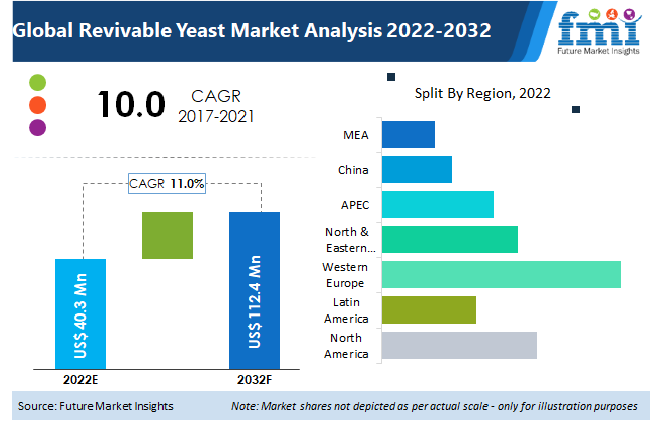 Global Revivable Yeast Market Analysis 2022-2032

fmi
Future Market Insights

10.0 CAGR 2017-2021

CAGR 11.0%

US$ 40.3 Mn

US$ 112.4 Mn

2022E

2032F

Split By Region, 2022

MEA

China

APEC

North & Eastern...

Western Europe

Latin America

North America

Source: Future Market Insights

Note: Market shares not depicted as per actual scale - only for illustration purposes